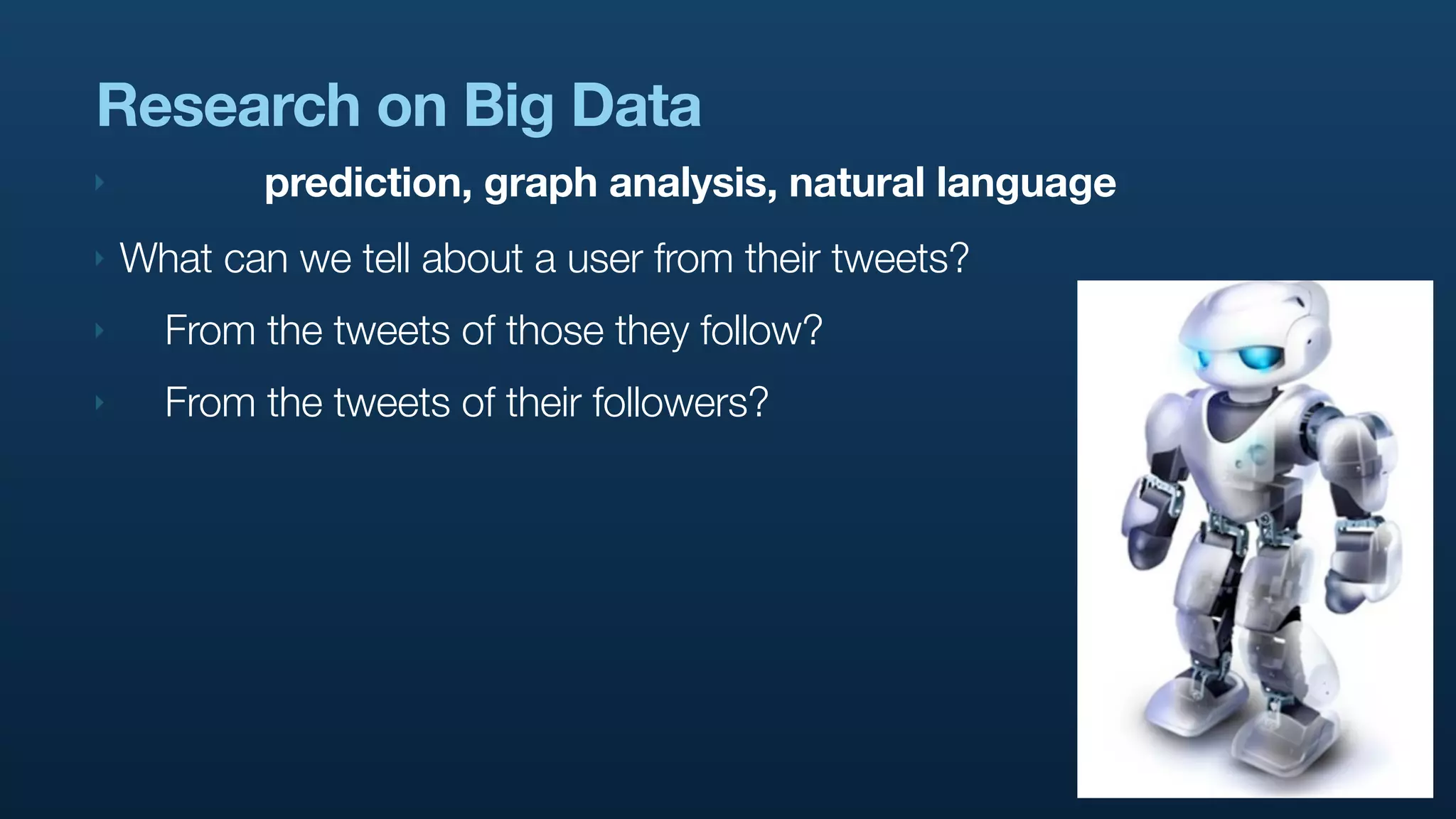 Research on Big Data

prediction, graph analysis, natural language

What can we tell about a user from their tweets?

From the tweets of those they follow?

From the tweets of their followers?